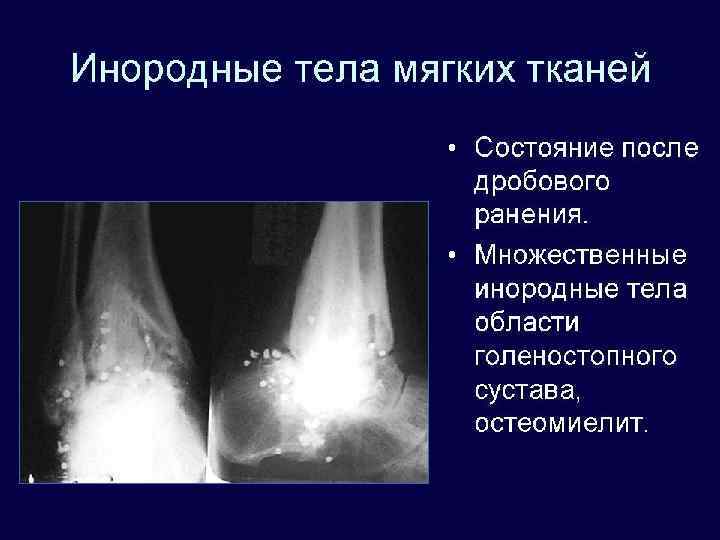 Инородные тела мягких тканей

• Состояние после дробового ранения.
• Множественные инородные тела области голеностопного сустава, остеомиелит.